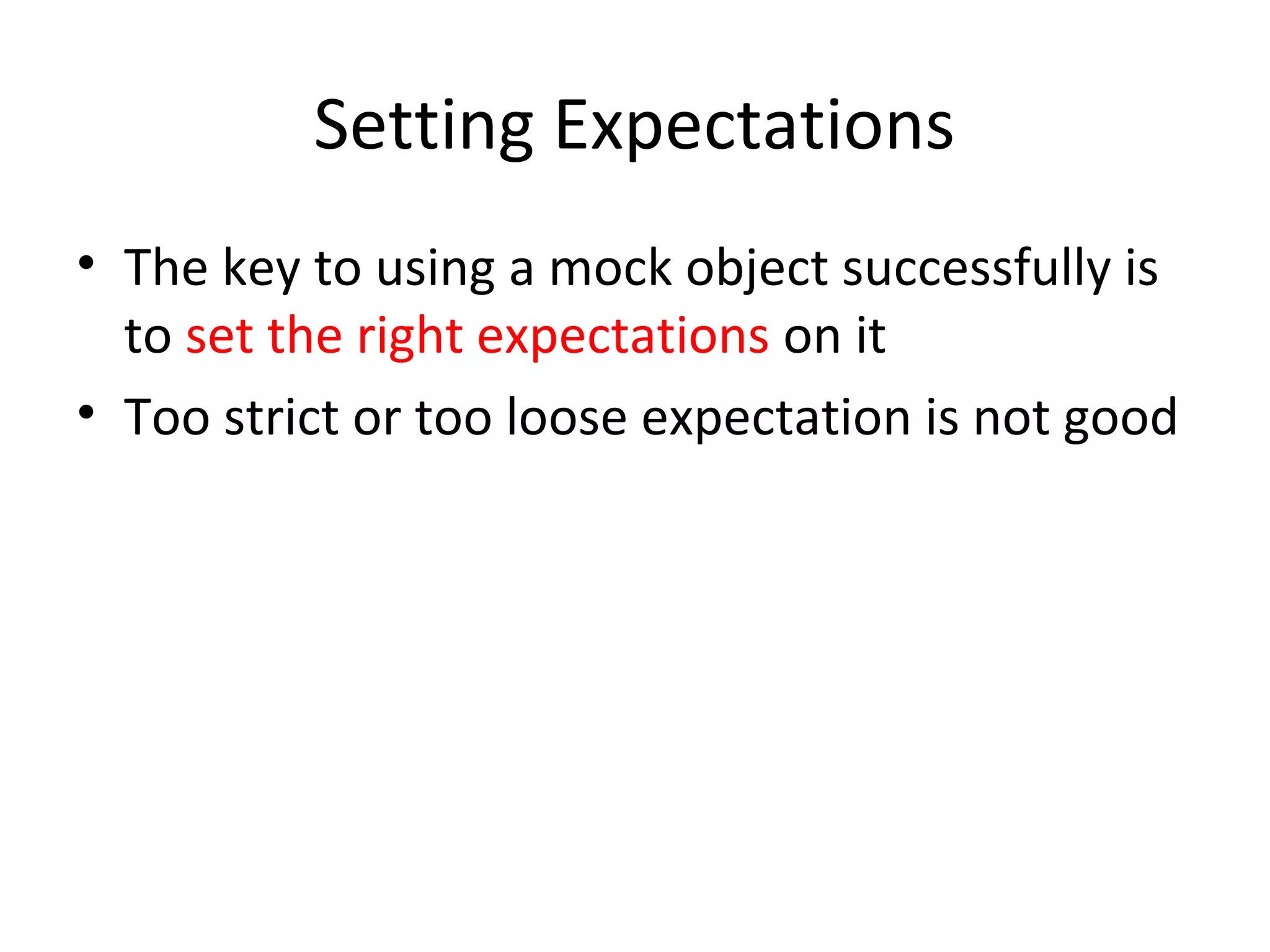 Setting Expectations

• The key to using a mock object successfully is to set the right expectations on it
• Too strict or too loose expectation is not good